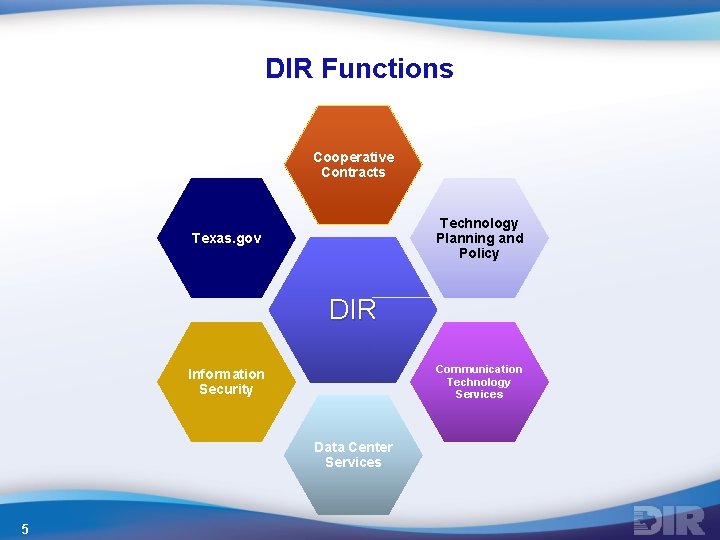 DIR Functions

Cooperative Contracts

Texas.gov

Technology Planning and Policy

DIR

Information Security

Communication Technology Services

Data Center Services

5

DIR